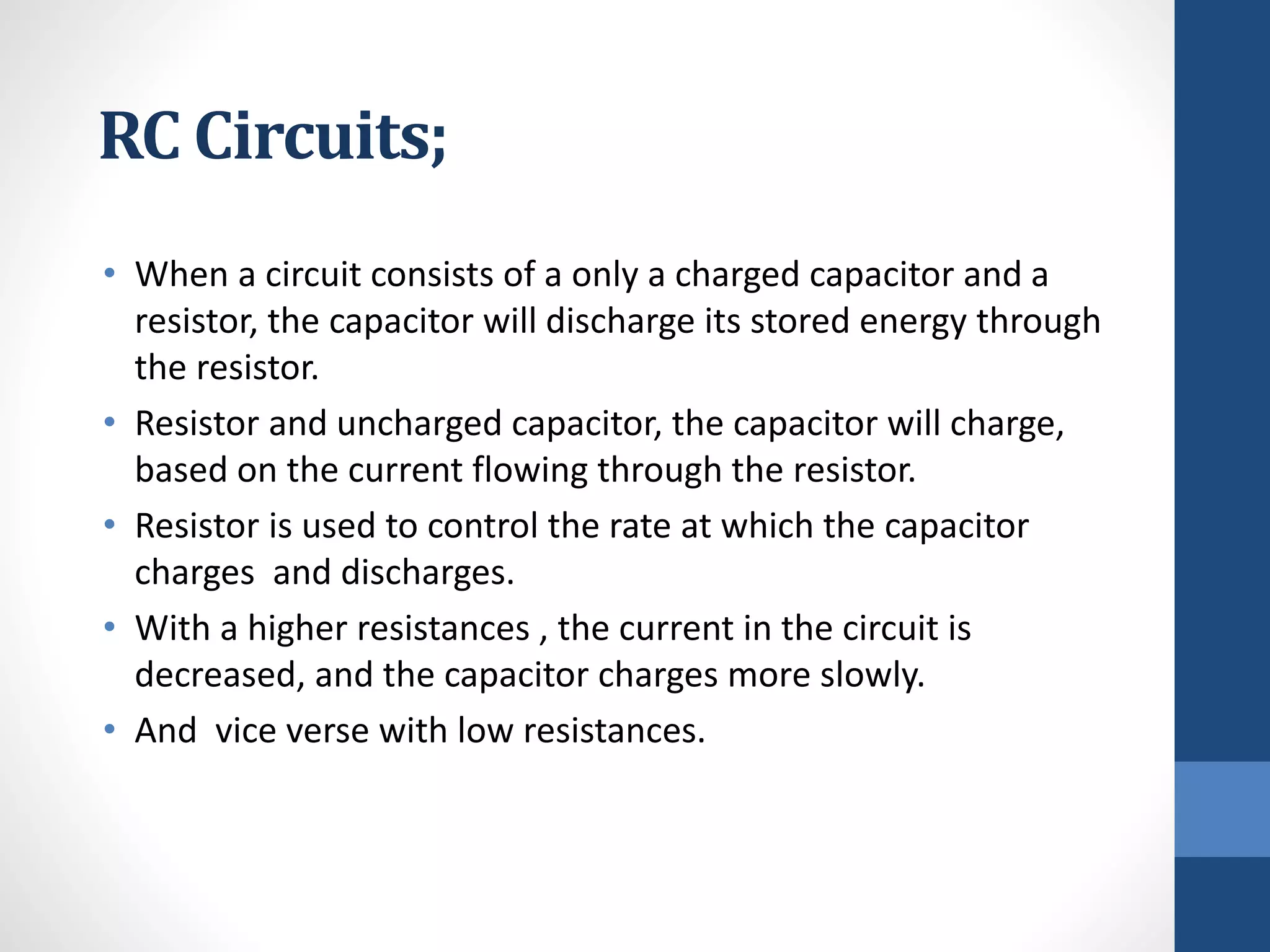 RC Circuits;

• When a circuit consists of a only a charged capacitor and a resistor, the capacitor will discharge its stored energy through the resistor.

• Resistor and uncharged capacitor, the capacitor will charge, based on the current flowing through the resistor.

• Resistor is used to control the rate at which the capacitor charges  and discharges.

• With a higher resistances , the current in the circuit is decreased, and the capacitor charges more slowly.

• And  vice verse with low resistances.